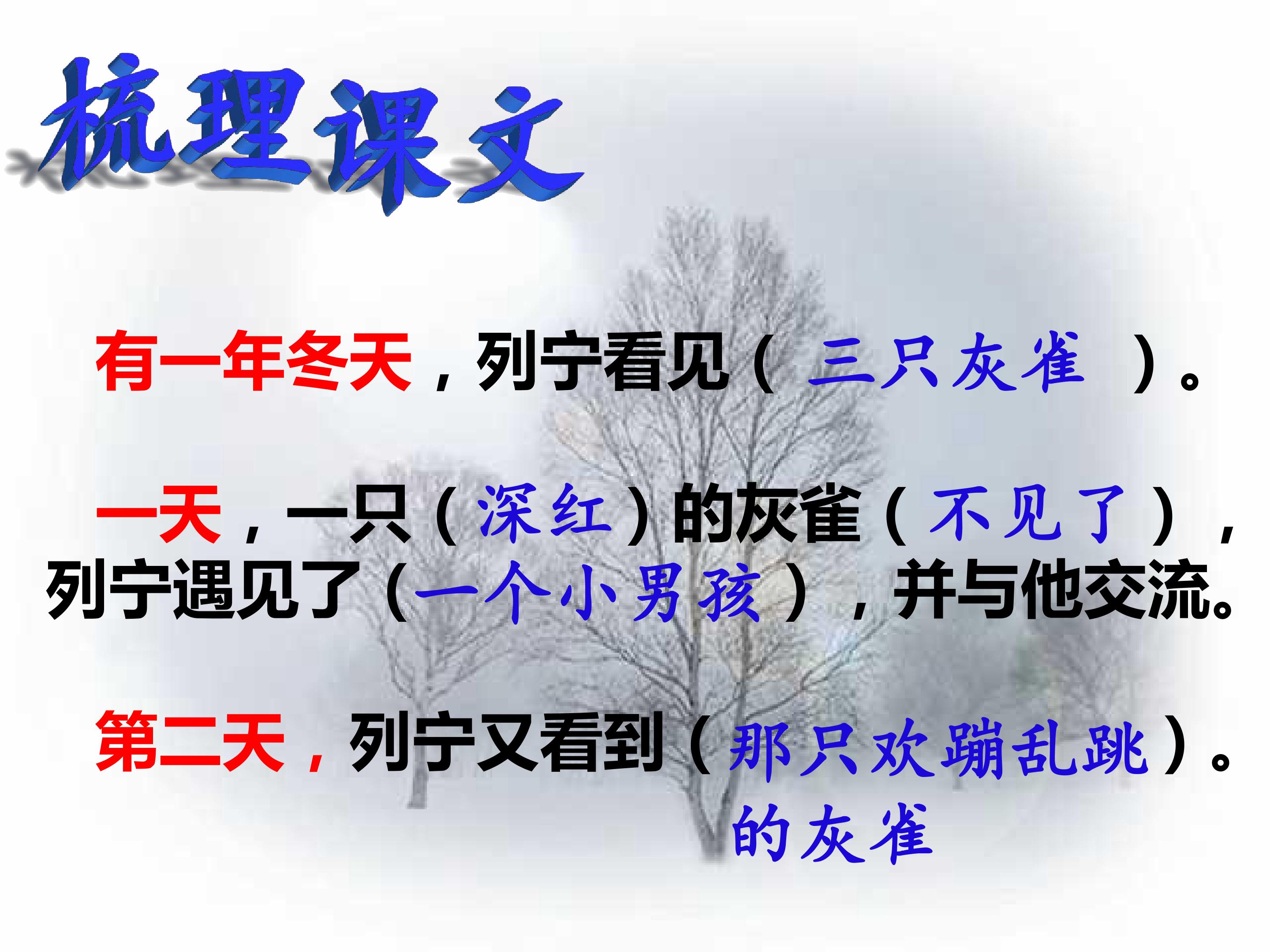 梳理课文

有一年冬天，列宁看见（ 三只灰雀 ）。

一天，一只（深红）的灰雀（不见了），列宁遇见了（一个小男孩），并与他交流。

第二天，列宁又看到（那只欢蹦乱跳的灰雀）。